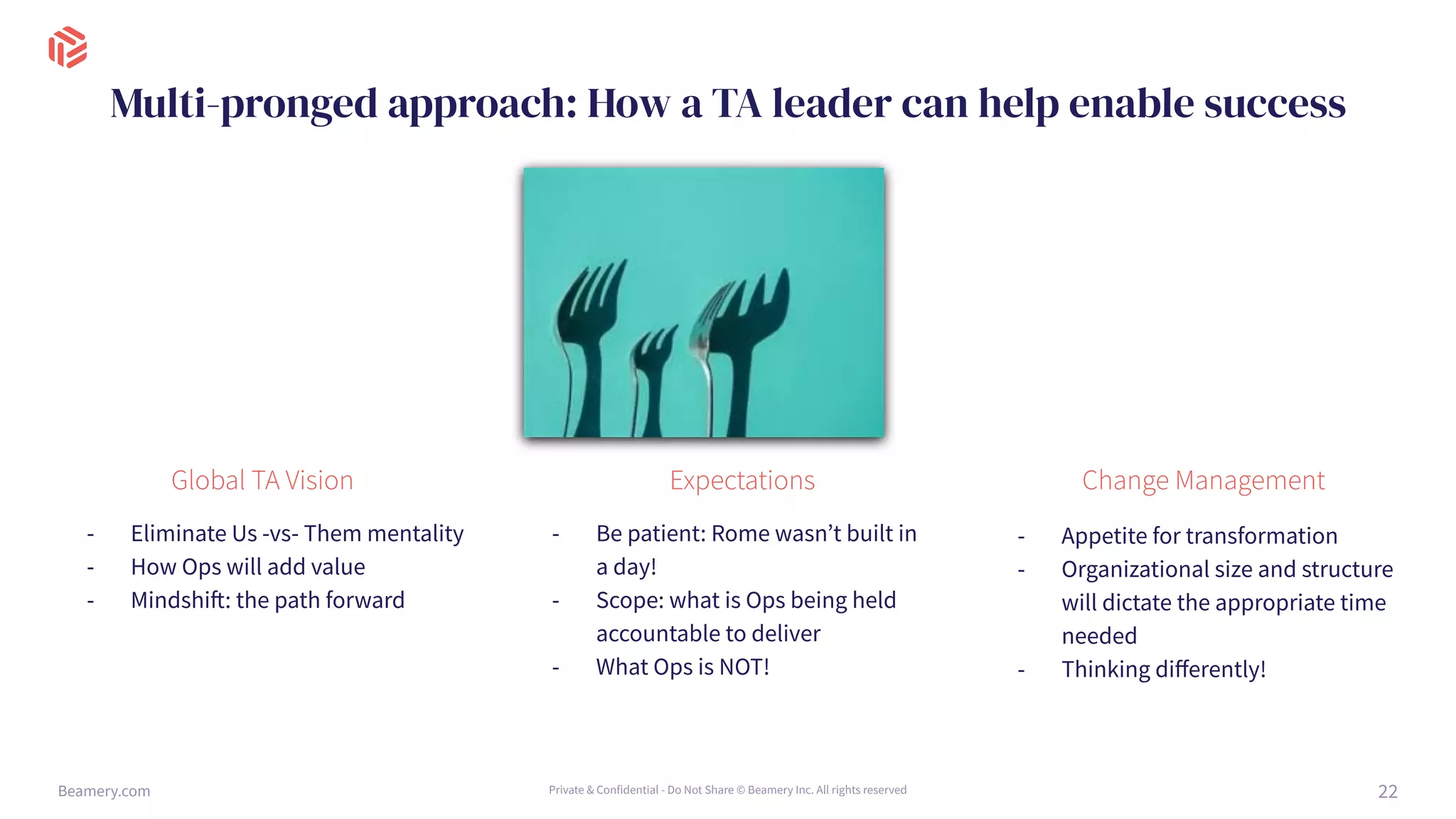 Multi-pronged approach: How a TA leader can help enable success

Global TA Vision

- Eliminate Us -vs- Them mentality
- How Ops will add value
- Mindshift: the path forward

Expectations

- Be patient: Rome wasn't built in a day!
- Scope: what is Ops being held accountable to deliver
- What Ops is NOT!

Change Management

- Appetite for transformation
- Organizational size and structure will dictate the appropriate time needed
- Thinking differently!

Beamery.com

Private & Confidential - Do Not Share © Beamery Inc. All rights reserved

22